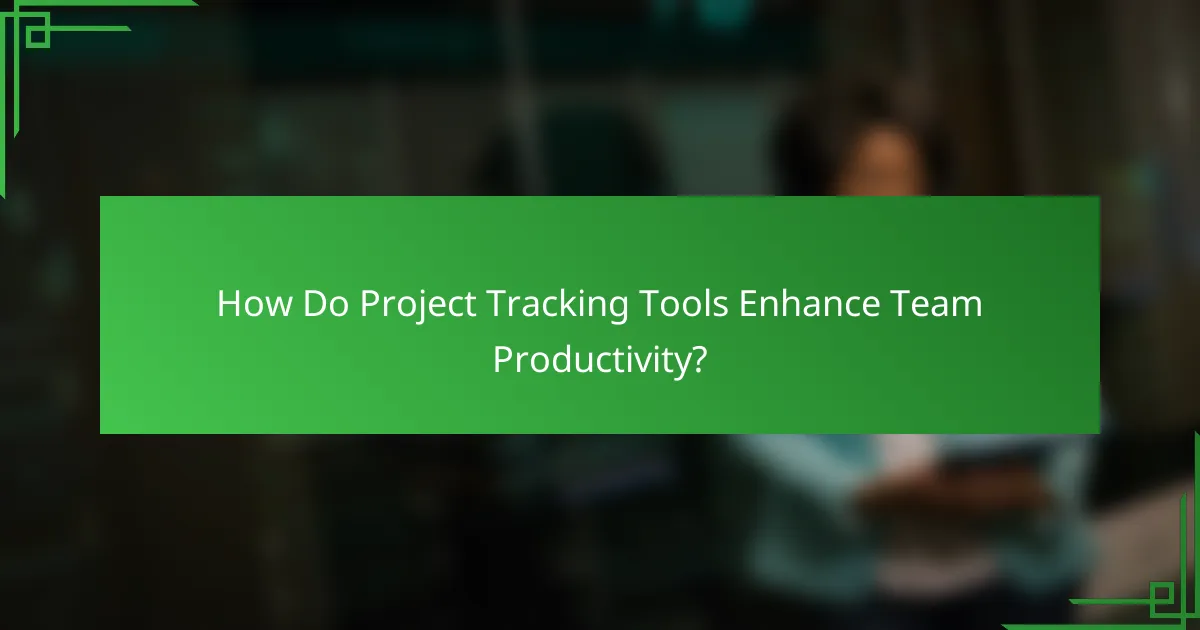 How Do Project Tracking Tools Enhance Team Productivity?